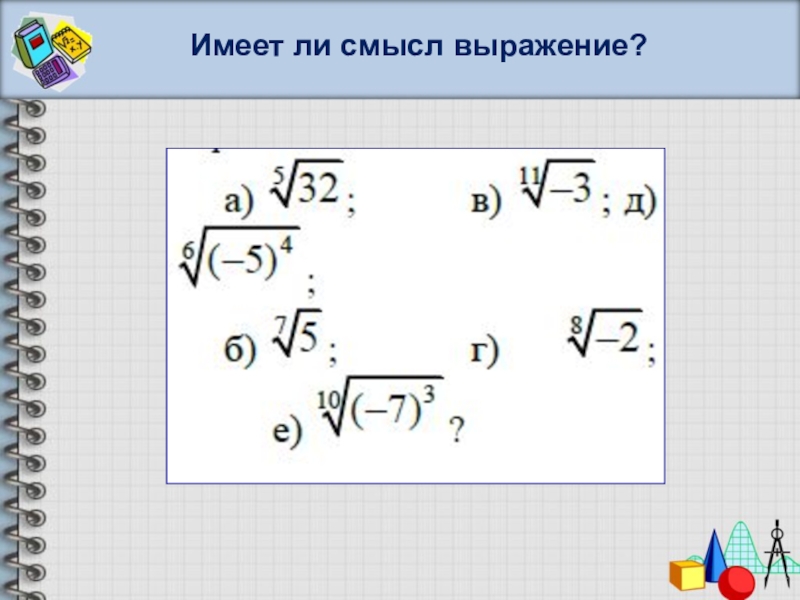 Имеет ли смысл выражение?

а) $\sqrt[5]{32}$;   в) $\sqrt[11]{-3}$; д) $\sqrt[6]{(-5)^4}$;

б) $\sqrt[7]{5}$;   г) $\sqrt[8]{-2}$;

е) $\sqrt[10]{(-7)^3}$ ?